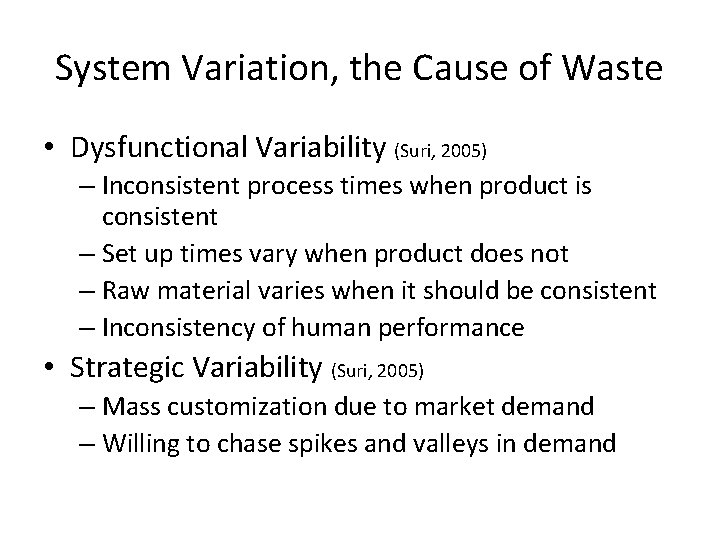 System Variation, the Cause of Waste

• Dysfunctional Variability (Suri, 2005)
– Inconsistent process times when product is consistent
– Set up times vary when product does not
– Raw material varies when it should be consistent
– Inconsistency of human performance

• Strategic Variability (Suri, 2005)
– Mass customization due to market demand
– Willing to chase spikes and valleys in demand